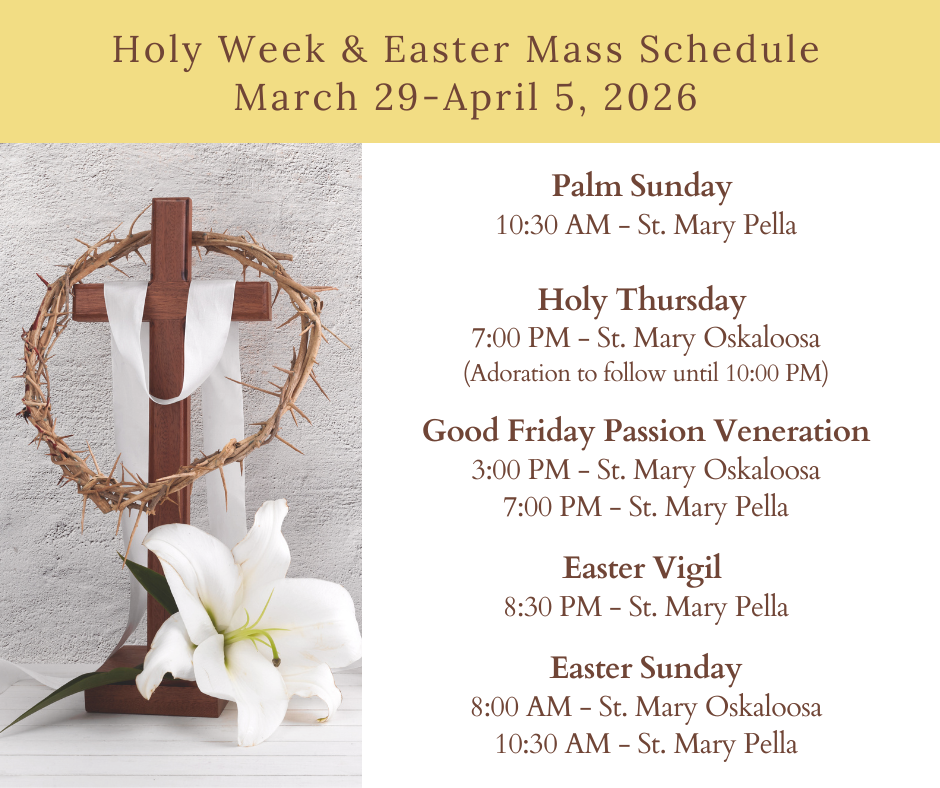 Holy Week & Easter Mass Schedule
March 29-April 5, 2026

Palm Sunday
10:30 AM - St. Mary Pella

Holy Thursday
7:00 PM - St. Mary Oskaloosa
(Adoration to follow until 10:00 PM)

Good Friday Passion Veneration
3:00 PM - St. Mary Oskaloosa
7:00 PM - St. Mary Pella

Easter Vigil
8:30 PM - St. Mary Pella

Easter Sunday
8:00 AM - St. Mary Oskaloosa
10:30 AM - St. Mary Pella